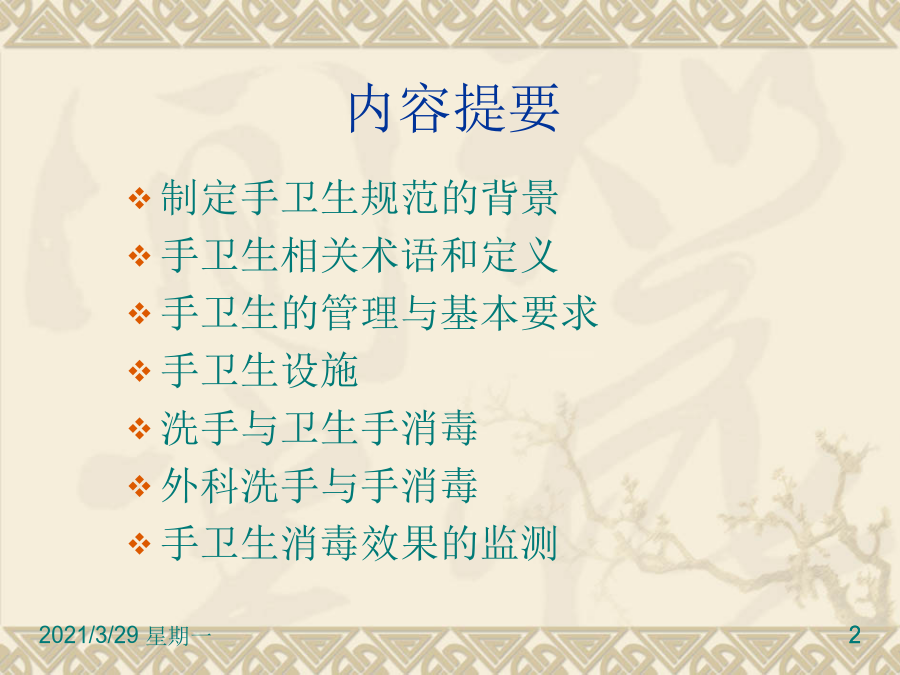 内容提要

❖ 制定手卫生规范的背景
❖ 手卫生相关术语和定义
❖ 手卫生的管理与基本要求
❖ 手卫生设施
❖ 洗手与卫生手消毒
❖ 外科洗手与手消毒
❖ 手卫生消毒效果的监测

2021/3/29 星期一

2